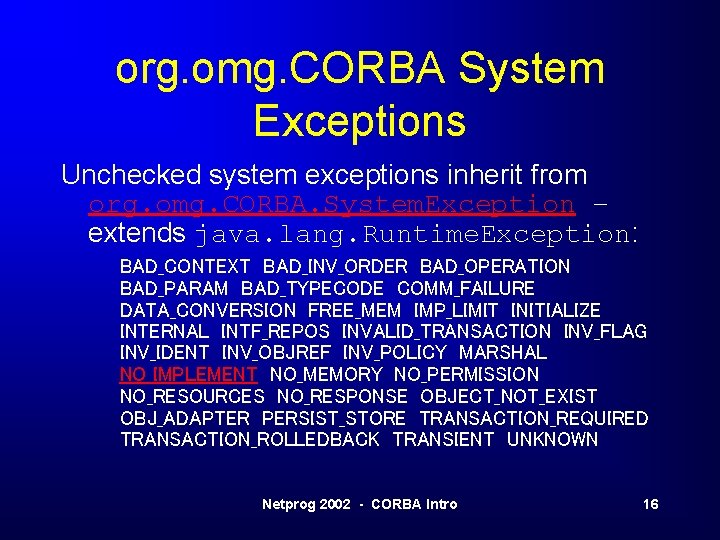 org.omg.CORBA System Exceptions

Unchecked system exceptions inherit from org.omg.CORBA.SystemException – extends java.lang.RuntimeException:

BAD_CONTEXT BAD_INV_ORDER BAD_OPERATION BAD_PARAM BAD_TYPECODE COMM_FAILURE DATA_CONVERSION FREE_MEM IMP_LIMIT INITIALIZE INTERNAL INTF_REPOS INVALID_TRANSACTION INV_FLAG INV_IDENT INV_OBJREF INV_POLICY MARSHAL NO_IMPLEMENT NO_MEMORY NO_PERMISSION NO_RESOURCES NO_RESPONSE OBJECT_NOT_EXIST OBJ_ADAPTER PERSIST_STORE TRANSACTION_REQUIRED TRANSACTION_ROLLEDBACK TRANSIENT UNKNOWN

Netprog 2002 - CORBA Intro

16